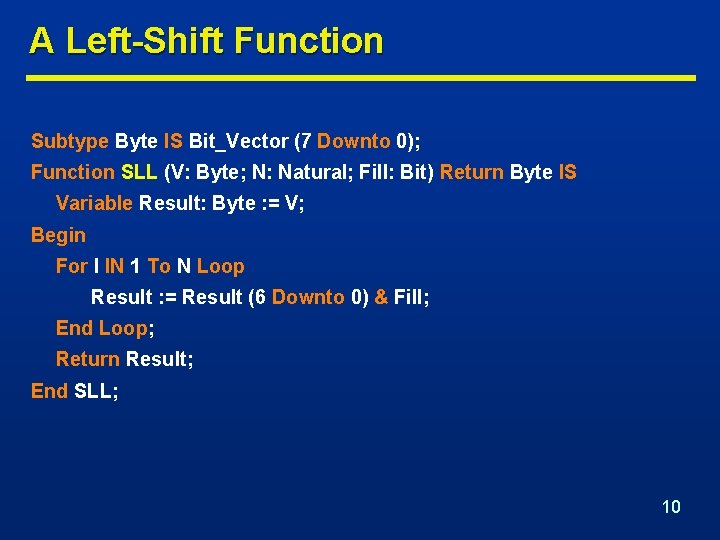 A Left-Shift Function

Subtype Byte IS Bit_Vector (7 Downto 0);
Function SLL (V: Byte; N: Natural; Fill: Bit) Return Byte IS
Variable Result: Byte := V;
Begin
For I IN 1 To N Loop
Result := Result (6 Downto 0) & Fill;
End Loop;
Return Result;
End SLL;

10